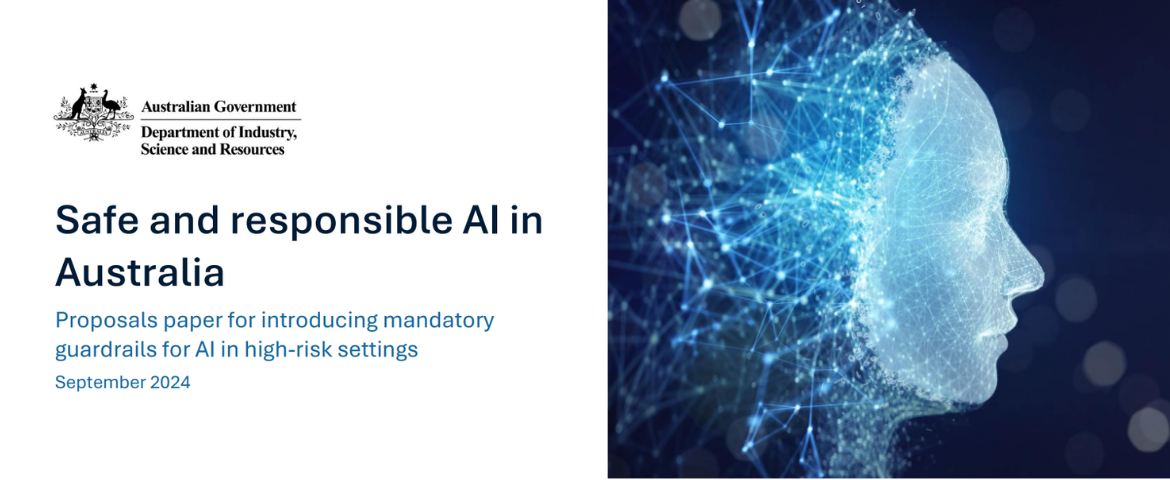 Australian Government
Department of Industry, Science and Resources

Safe and responsible AI in Australia

Proposals paper for introducing mandatory guardrails for AI in high-risk settings

September 2024